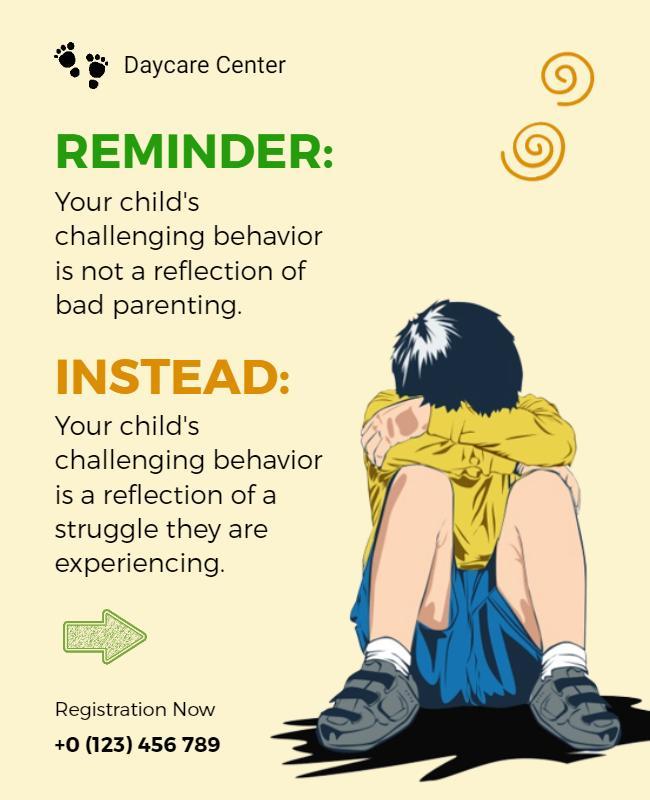 Daycare Center

REMINDER:

Your child's challenging behavior is not a reflection of bad parenting.

INSTEAD:

Your child's challenging behavior is a reflection of a struggle they are experiencing.

Registration Now

+0 (123) 456 789